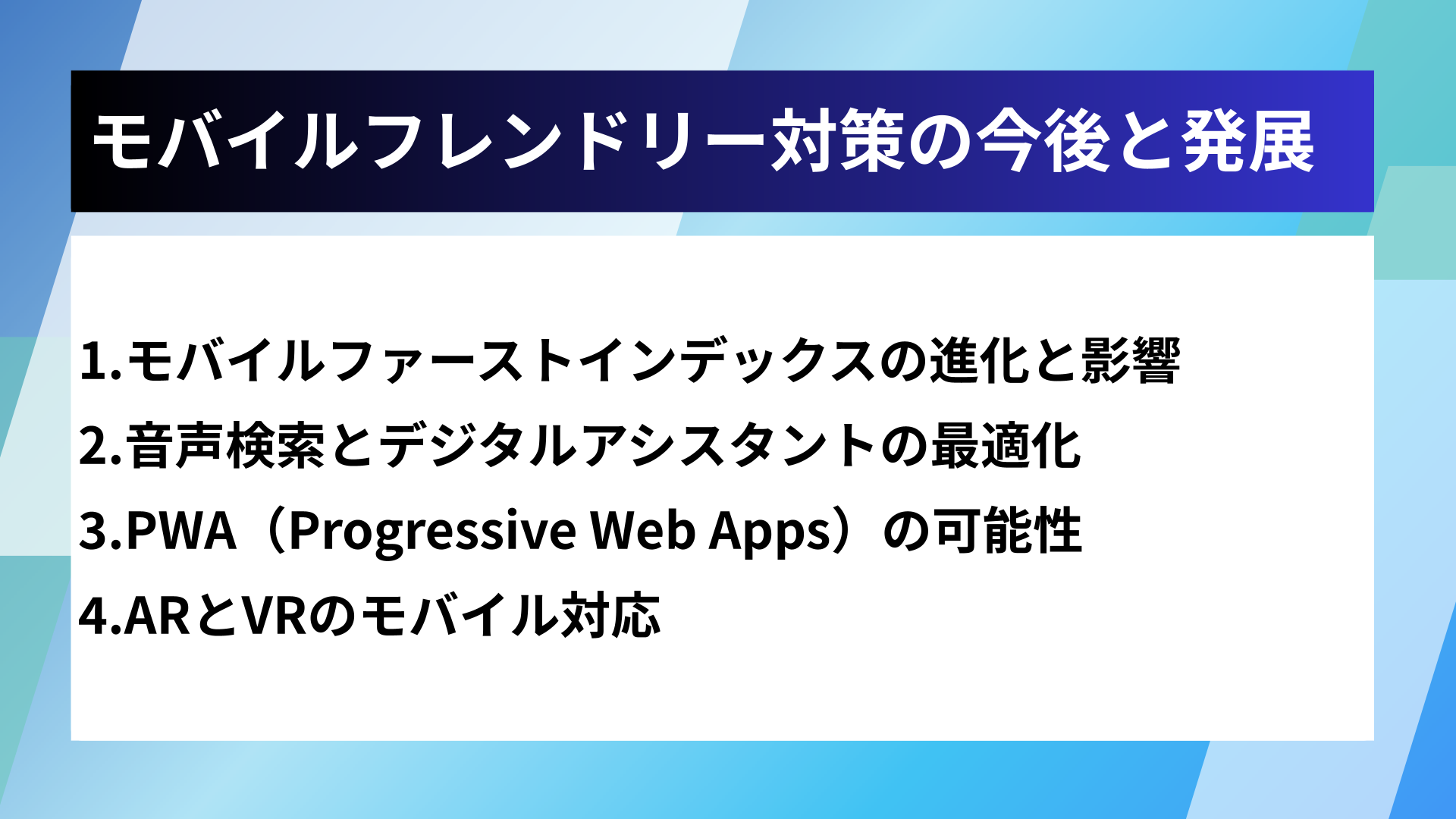 モバイルフレンドリー対策の今後と発展

1.モバイルファーストインデックスの進化と影響
2.音声検索とデジタルアシスタントの最適化
3.PWA（Progressive Web Apps）の可能性
4.ARとVRのモバイル対応